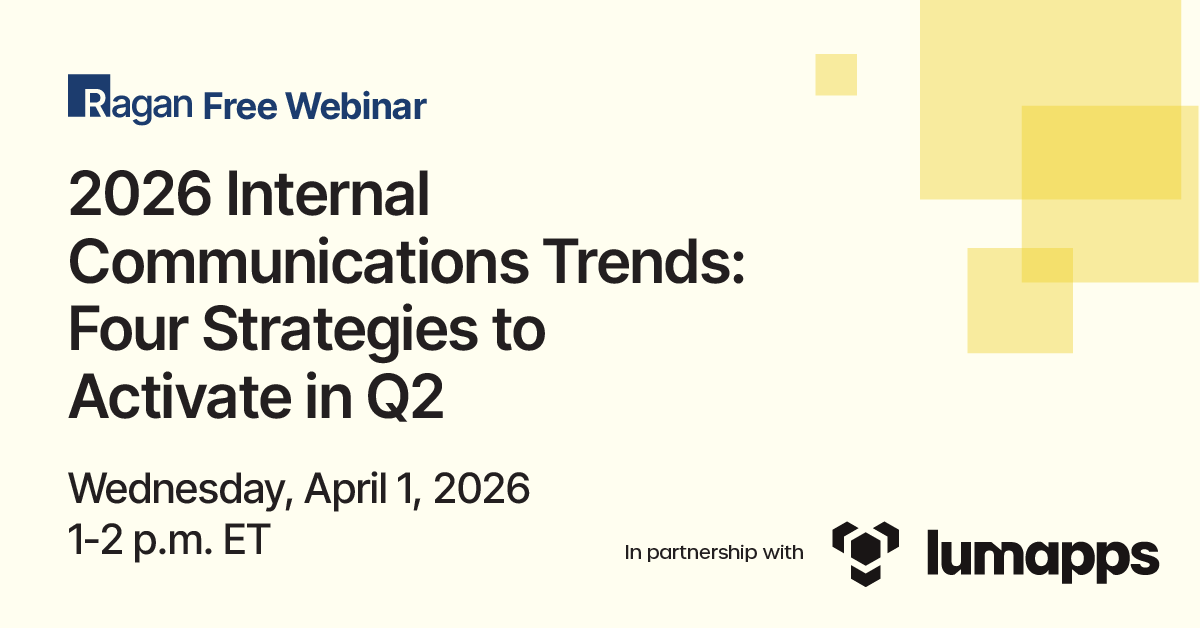 Ragan Free Webinar

2026 Internal Communications Trends: Four Strategies to Activate in Q2

Wednesday, April 1, 2026
1-2 p.m. ET

In partnership with lumapps